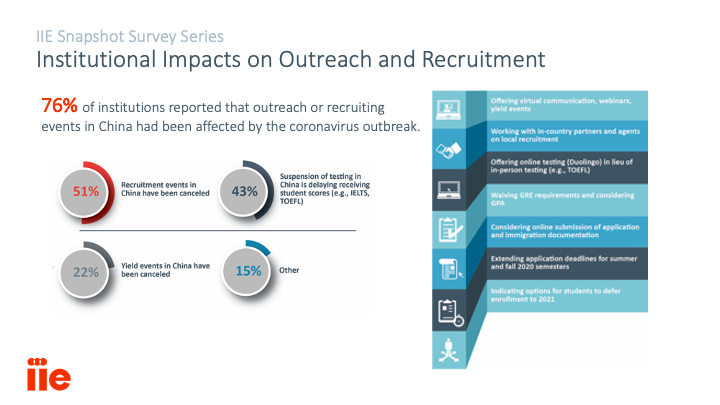 IIE Snapshot Survey Series
Institutional Impacts on Outreach and Recruitment

76% of institutions reported that outreach or recruiting events in China had been affected by the coronavirus outbreak.

51% Recruitment events in China have been canceled

43% Suspension of testing in China is delaying receiving student scores (e.g., IELTS, TOEFL)

22% Yield events in China have been canceled

15% Other

Offering virtual communication, webinars, yield events

Working with in-country partners and agents on local recruitment

Offering online testing (Duolingo) in lieu of in-person testing (e.g., TOEFL)

Waiving GRE requirements and considering GPA

Considering online submission of application and immigration documentation

Extending application deadlines for summer and fall 2020 semesters

Indicating options for students to defer enrollment to 2021

iie